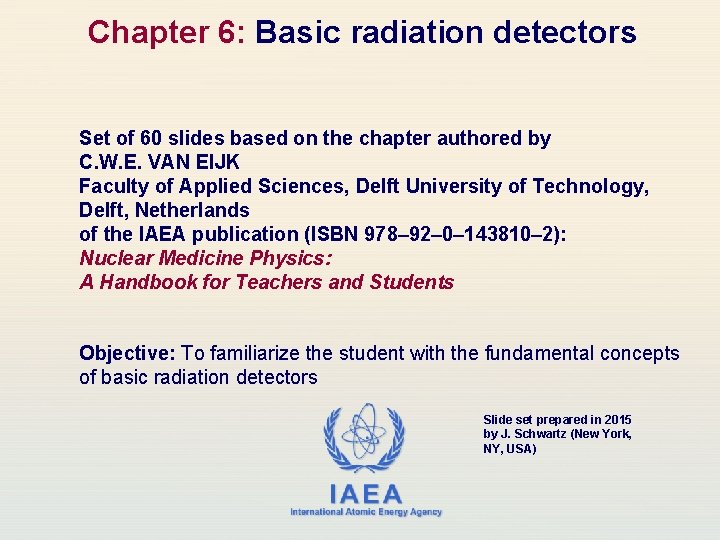 Chapter 6: Basic radiation detectors

Set of 60 slides based on the chapter authored by
C.W.E. VAN EIJK
Faculty of Applied Sciences, Delft University of Technology, Delft, Netherlands
of the IAEA publication (ISBN 978–92–0–143810–2):
Nuclear Medicine Physics:
A Handbook for Teachers and Students

Objective: To familiarize the student with the fundamental concepts of basic radiation detectors

Slide set prepared in 2015 by J. Schwartz (New York, NY, USA)

IAEA
International Atomic Energy Agency